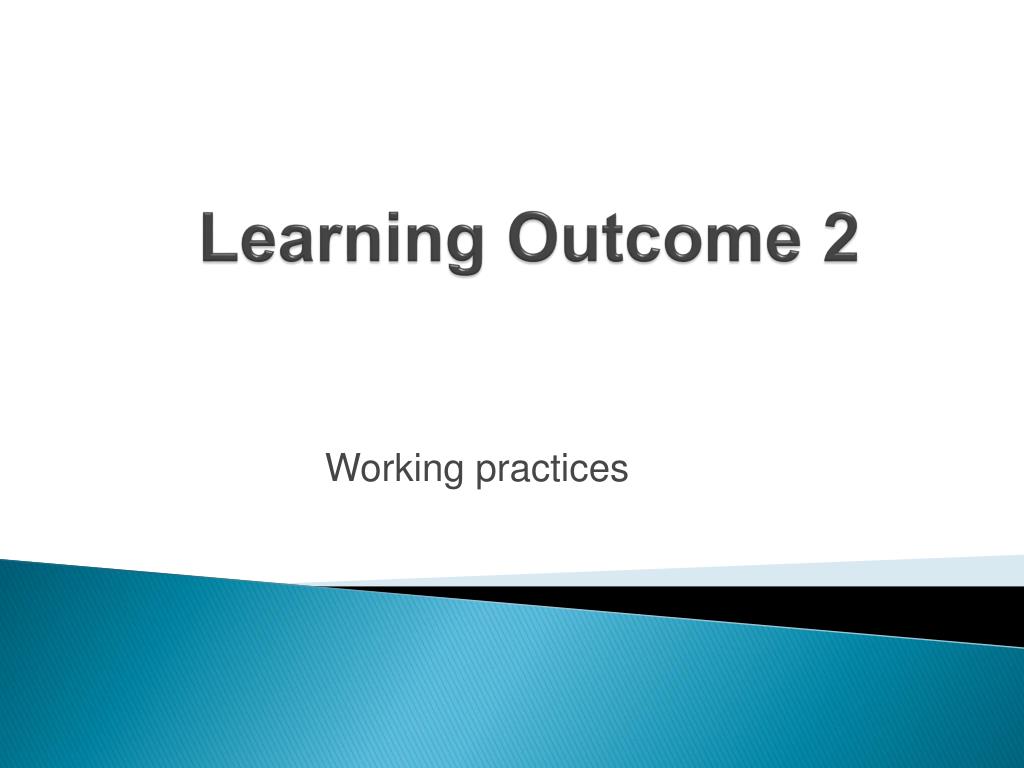 Learning Outcome 2

Working practices